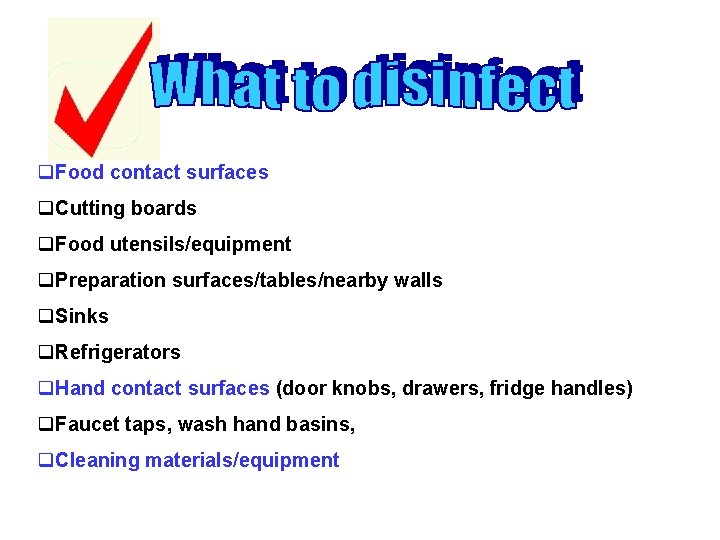 What to disinfect

❑Food contact surfaces

❑Cutting boards

❑Food utensils/equipment

❑Preparation surfaces/tables/nearby walls

❑Sinks

❑Refrigerators

❑Hand contact surfaces (door knobs, drawers, fridge handles)

❑Faucet taps, wash hand basins,

❑Cleaning materials/equipment